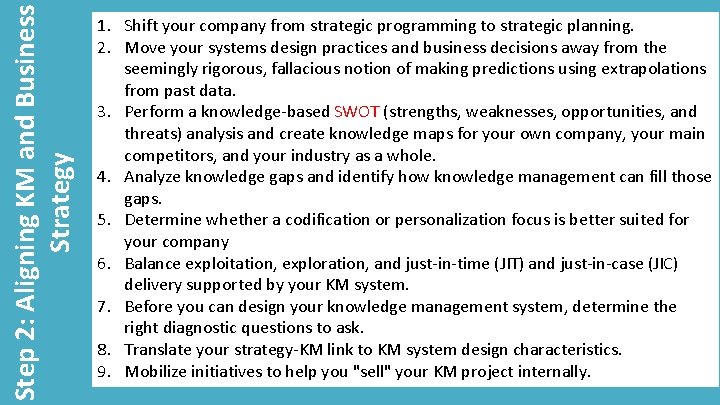 Step 2: Aligning KM and Business Strategy

1. Shift your company from strategic programming to strategic planning.
2. Move your systems design practices and business decisions away from the seemingly rigorous, fallacious notion of making predictions using extrapolations from past data.
3. Perform a knowledge-based SWOT (strengths, weaknesses, opportunities, and threats) analysis and create knowledge maps for your own company, your main competitors, and your industry as a whole.
4. Analyze knowledge gaps and identify how knowledge management can fill those gaps.
5. Determine whether a codification or personalization focus is better suited for your company
6. Balance exploitation, exploration, and just-in-time (JIT) and just-in-case (JIC) delivery supported by your KM system.
7. Before you can design your knowledge management system, determine the right diagnostic questions to ask.
8. Translate your strategy-KM link to KM system design characteristics.
9. Mobilize initiatives to help you "sell" your KM project internally.